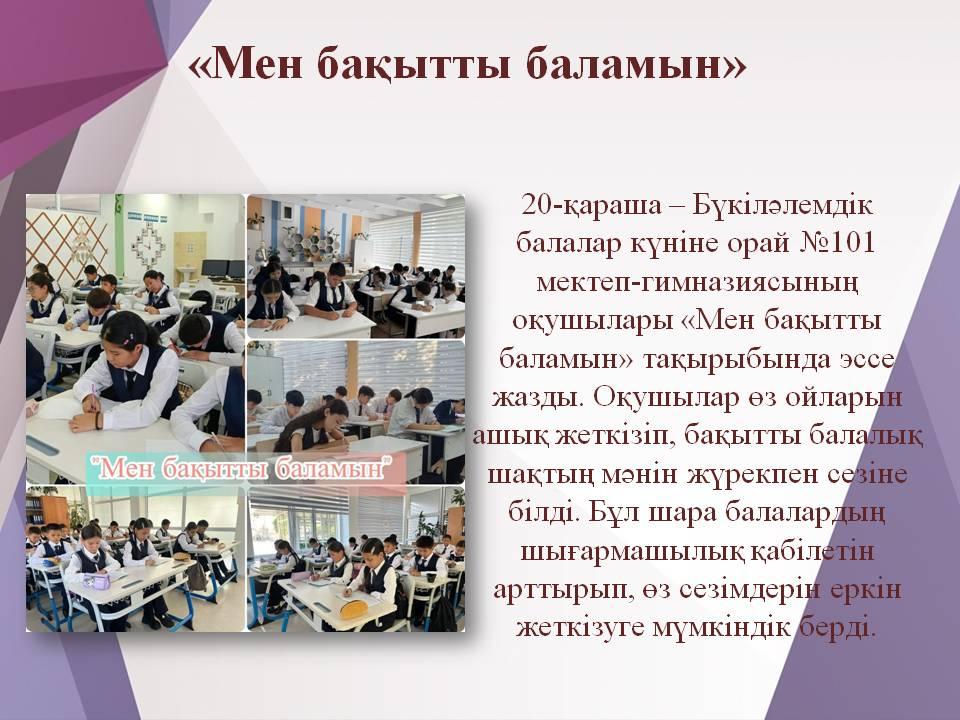 «Мен бақытты баламын»

"Мен бақытты баламын"

20-қараша – Бүкіләлемдік балалар күніне орай №101 мектеп-гимназиясының оқушылары «Мен бақытты баламын» тақырыбында эссе жазды. Оқушылар өз ойларын ашық жеткізіп, бақытты балалық шақтың мәнін жүрекпен сезіне білді. Бұл шара балалардың шығармашылық қабілетін арттырып, өз сезімдерін еркін жеткізуге мүмкіндік берді.